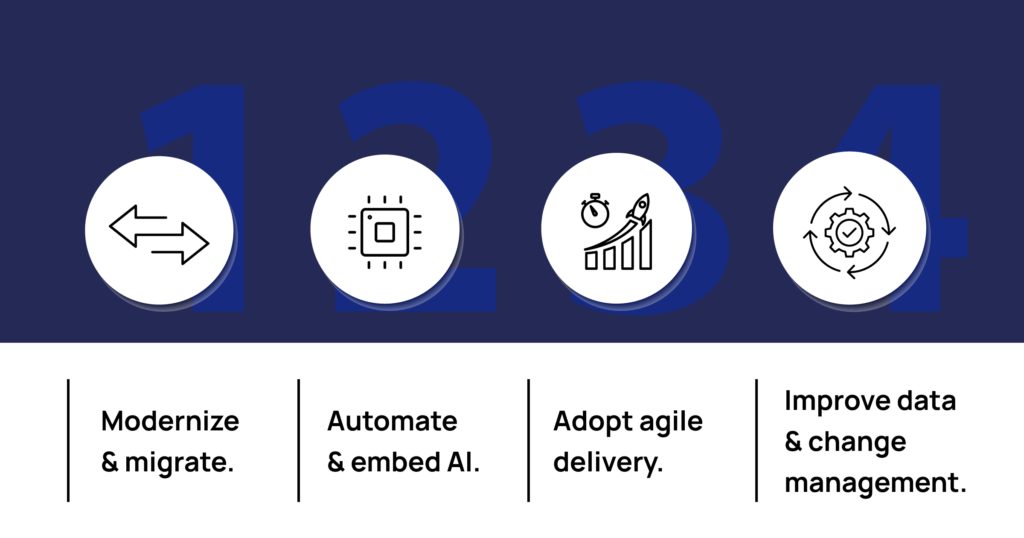 1 2 3 4

Modernize & migrate.

Automate & embed AI.

Adopt agile delivery.

Improve data & change management.